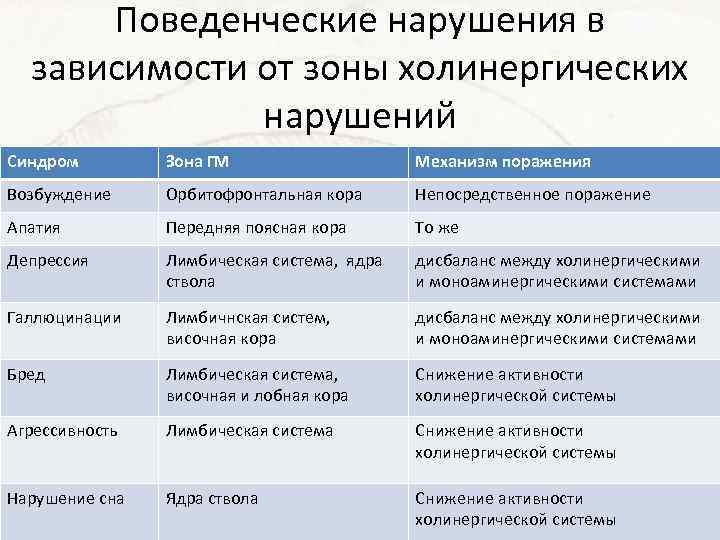 Поведенческие нарушения в зависимости от зоны холинергических нарушений

| Синдром | Зона ГМ | Механизм поражения |
|---|---|---|
| Возбуждение | Орбитофронтальная кора | Непосредственное поражение |
| Апатия | Передняя поясная кора | То же |
| Депрессия | Лимбическая система, ядра ствола | дисбаланс между холинергическими и моноаминергическими системами |
| Галлюцинации | Лимбичнская систем, височная кора | дисбаланс между холинергическими и моноаминергическими системами |
| Бред | Лимбическая система, височная и лобная кора | Снижение активности холинергической системы |
| Агрессивность | Лимбическая система | Снижение активности холинергической системы |
| Нарушение сна | Ядра ствола | Снижение активности холинергической системы |